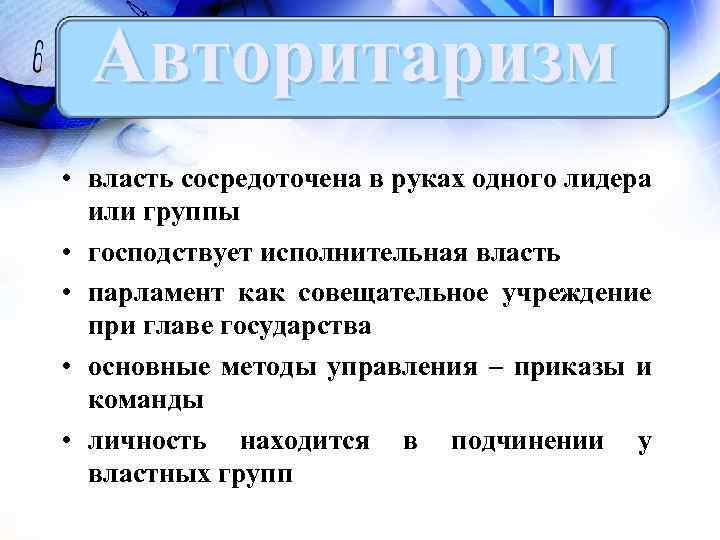 6

Авторитаризм

• власть сосредоточена в руках одного лидера или группы

• господствует исполнительная власть

• парламент как совещательное учреждение при главе государства

• основные методы управления – приказы и команды

• личность находится в подчинении у властных групп